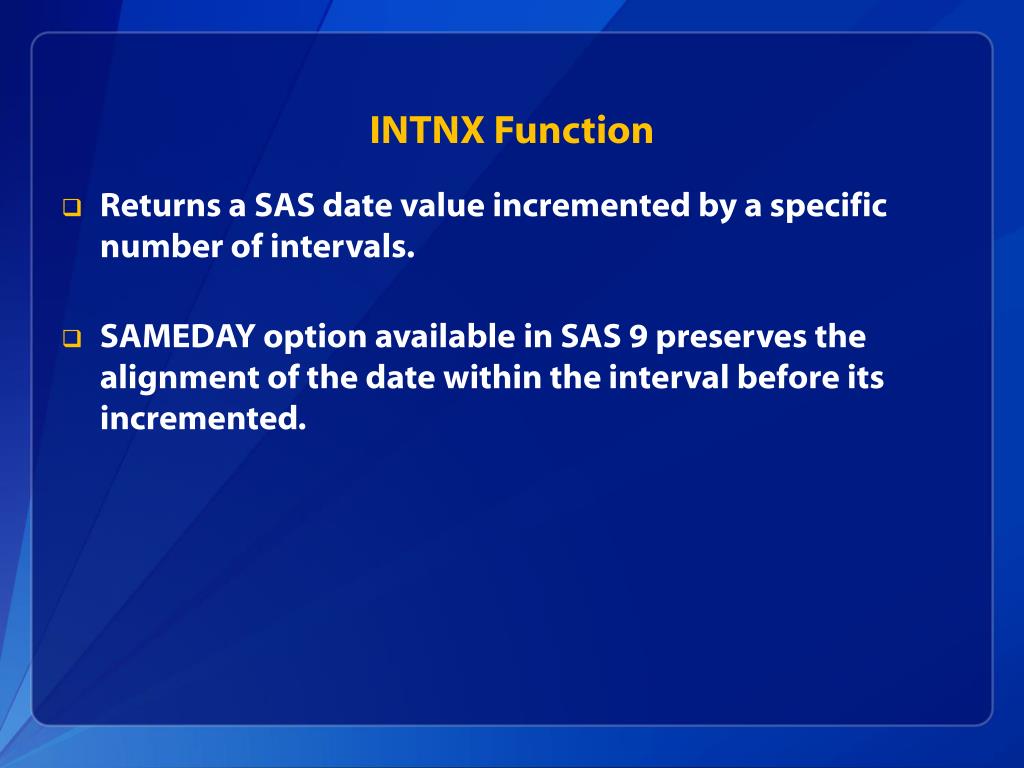 INTNX Function

❑ Returns a SAS date value incremented by a specific number of intervals.

❑ SAMEDAY option available in SAS 9 preserves the alignment of the date within the interval before its incremented.